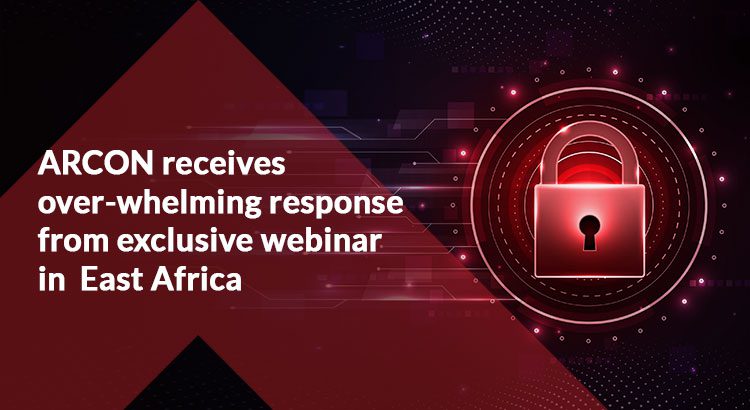 ARCON receives over-whelming response from exclusive webinar in East Africa